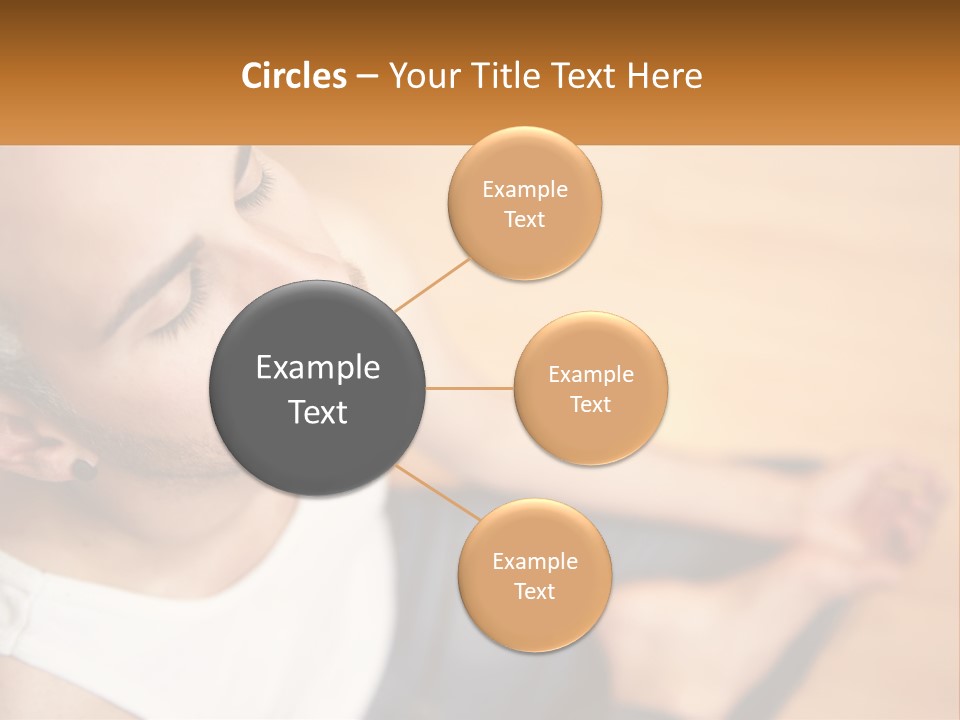 Circles – Your Title Text Here

Example Text

Example Text

Example Text

Example Text